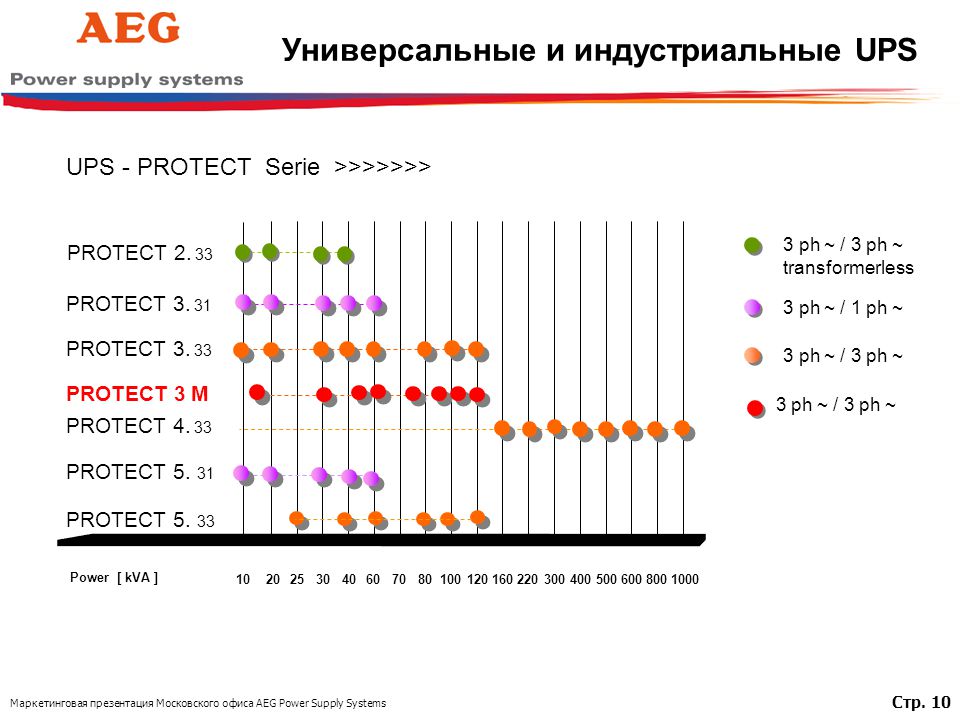 AEG
Power supply systems

Универсальные и индустриальные UPS

UPS - PROTECT Serie >>>>>>>

PROTECT 2. 33
PROTECT 3. 31
PROTECT 3. 33
PROTECT 3 M
PROTECT 4. 33
PROTECT 5. 31
PROTECT 5. 33

3 ph ~ / 3 ph ~ transformerless
3 ph ~ / 1 ph ~
3 ph ~ / 3 ph ~
3 ph ~ / 3 ph ~

Power [ kVA ]
10 20 25 30 40 60 70 80 100 120 160 220 300 400 500 600 800 1000

Маркетинговая презентация Московского офиса AEG Power Supply Systems

Стр. 10